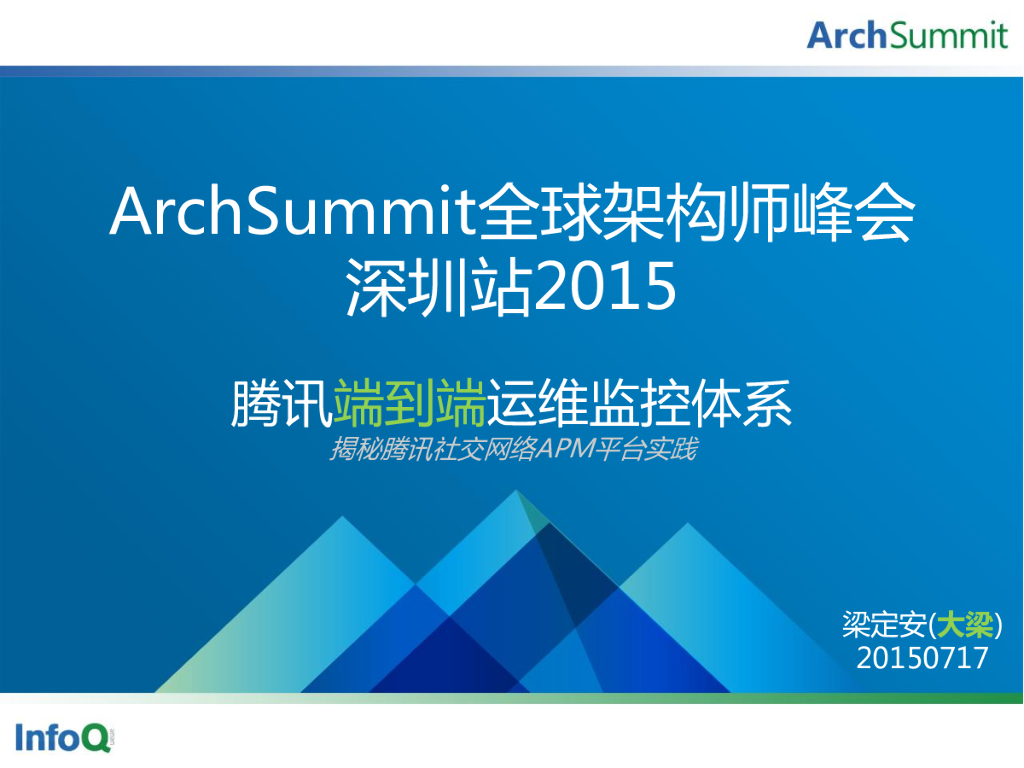 ArchSummit

ArchSummit全球架构师峰会
深圳站2015

腾讯端到端运维监控体系
揭秘腾讯社交网络APM平台实践

梁定安(大梁)
20150717

InfoQ